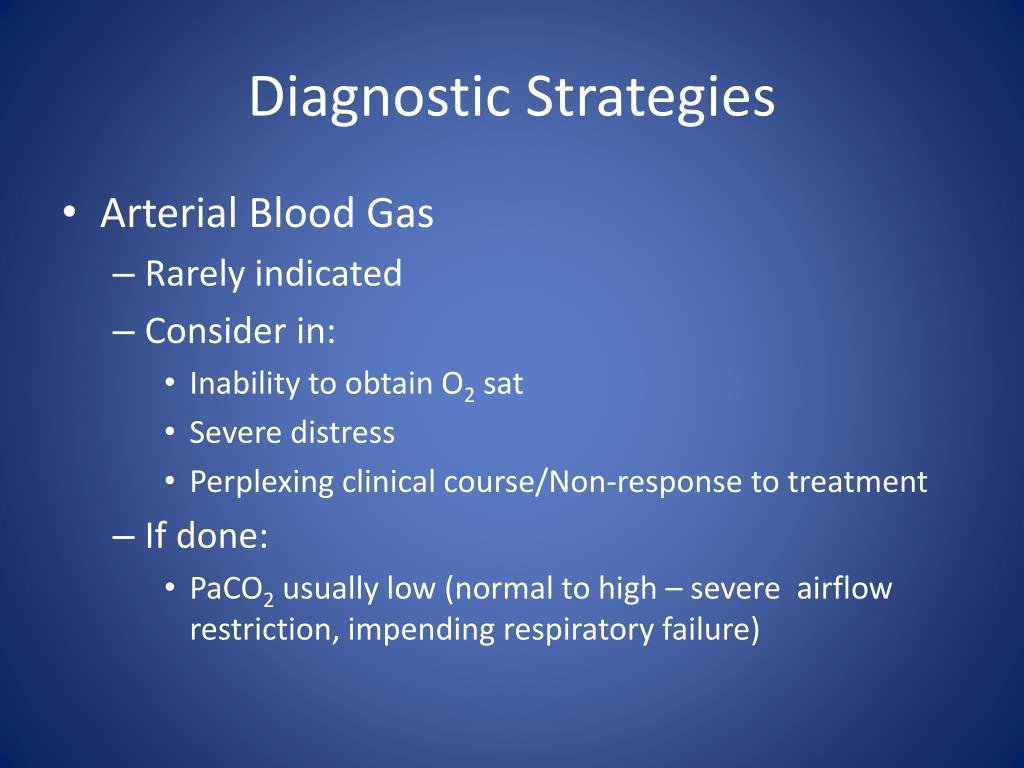 Diagnostic Strategies

• Arterial Blood Gas
– Rarely indicated
– Consider in:
• Inability to obtain $O_2$ sat
• Severe distress
• Perplexing clinical course/Non-response to treatment
– If done:
• $PaCO_2$ usually low (normal to high – severe airflow restriction, impending respiratory failure)